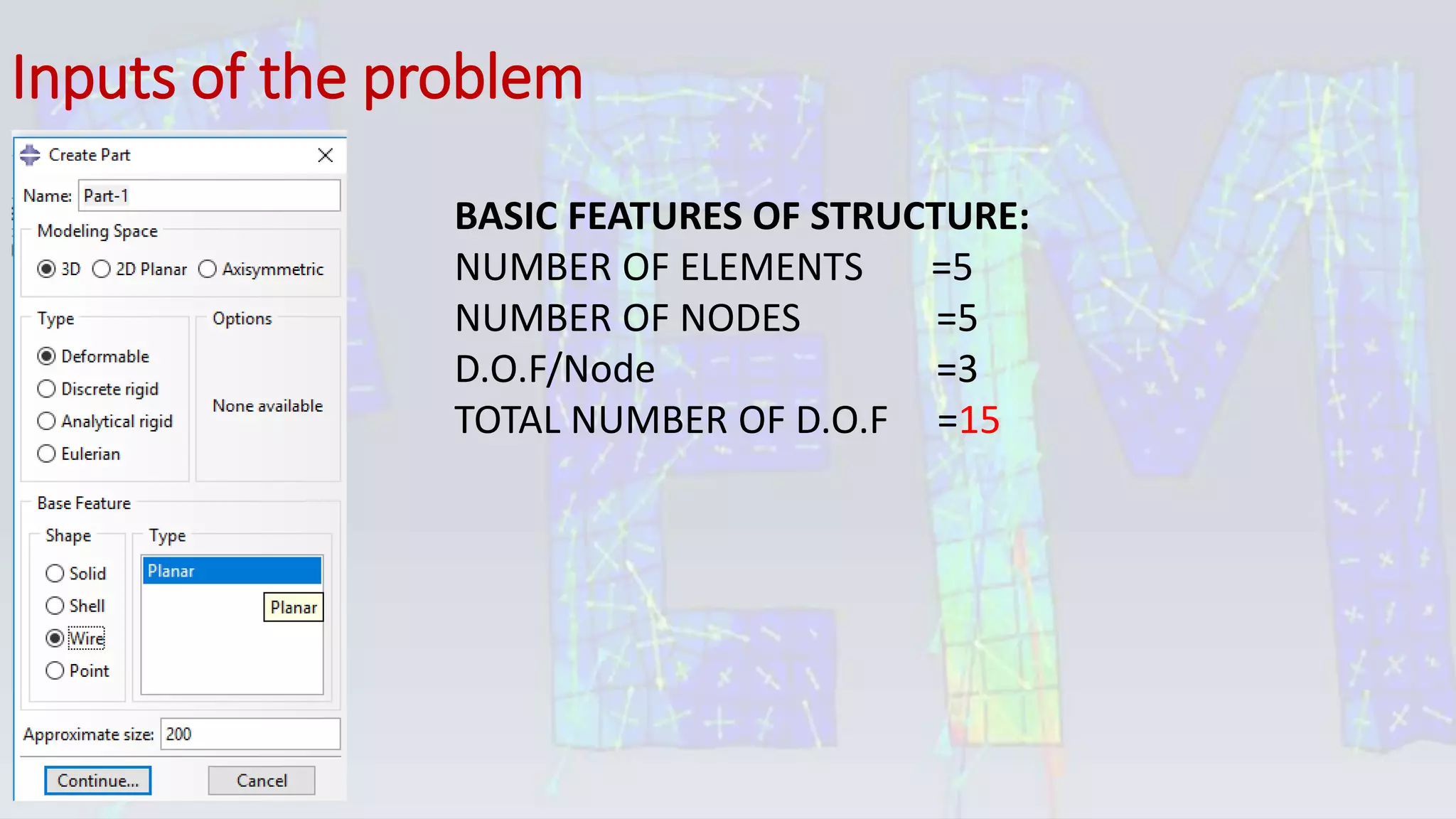 Inputs of the problem

Create Part

Name: Part-1

Modeling Space

3D 2D Planar Axisymmetric

Type

Deformable

Discrete rigid

Analytical rigid

Eulerian

Options

None available

Base Feature

Shape

Solid

Shell

Wire

Point

Type

Planar

Planar

Approximate size: 200

Continue... Cancel

BASIC FEATURES OF STRUCTURE:

NUMBER OF ELEMENTS =5

NUMBER OF NODES =5

D.O.F/Node =3

TOTAL NUMBER OF D.O.F =15